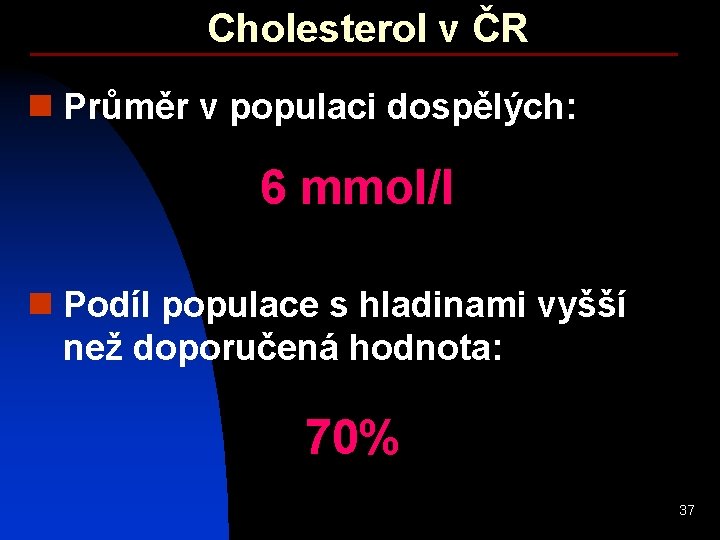 Cholesterol v ČR

Průměr v populaci dospělých:

6 mmol/l

Podíl populace s hladinami vyšší než doporučená hodnota:

70%

37